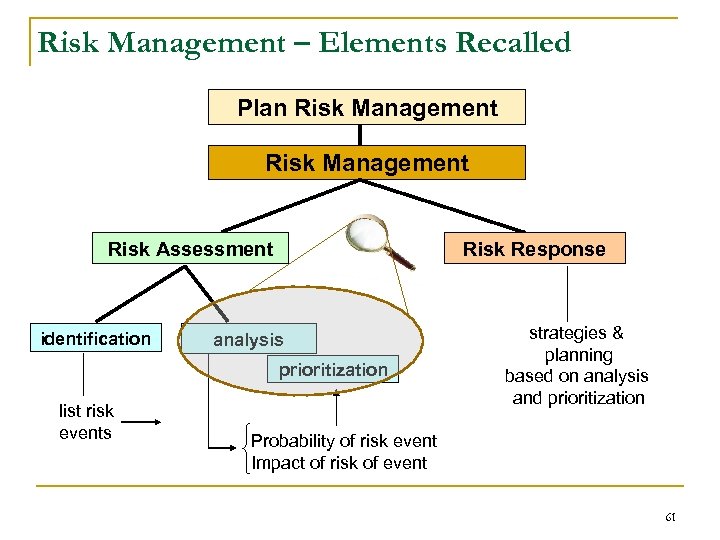 Risk Management – Elements Recalled

Plan Risk Management

Risk Management

Risk Assessment

Risk Response

identification

analysis

prioritization

strategies & planning based on analysis and prioritization

list risk events

Probability of risk event
Impact of risk of event

61